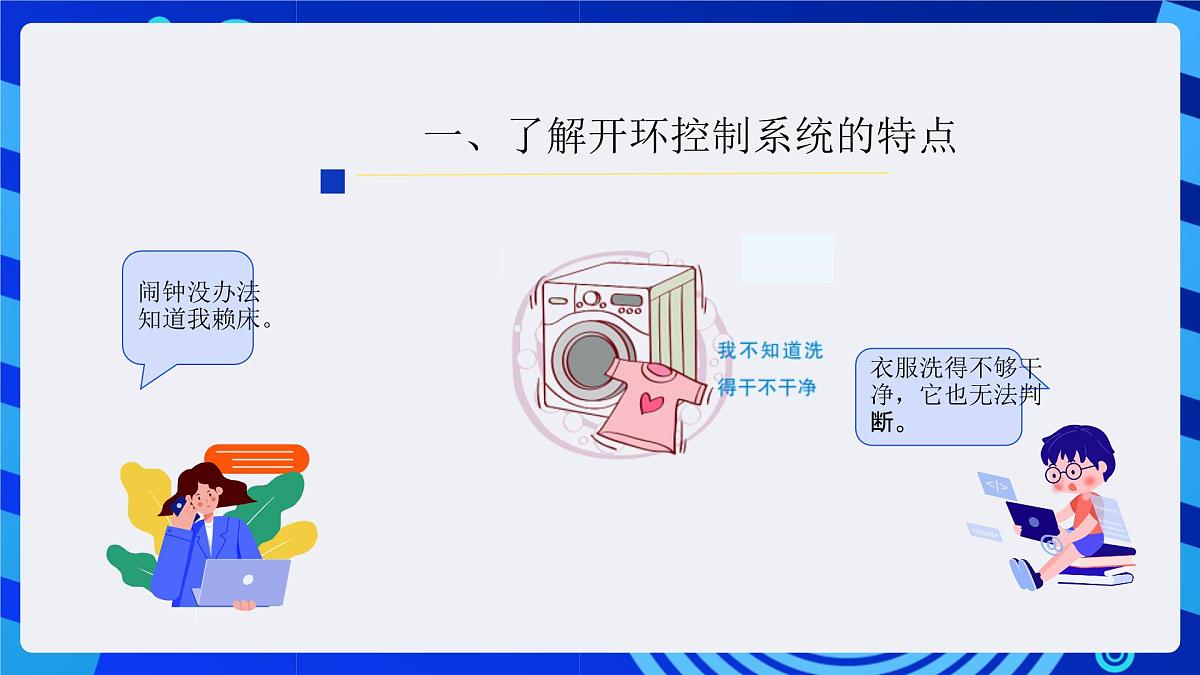 一、了解开环控制系统的特点

闹钟没办法知道我赖床。

我不知道洗得干不干净

衣服洗得不够干净，它也无法判断。